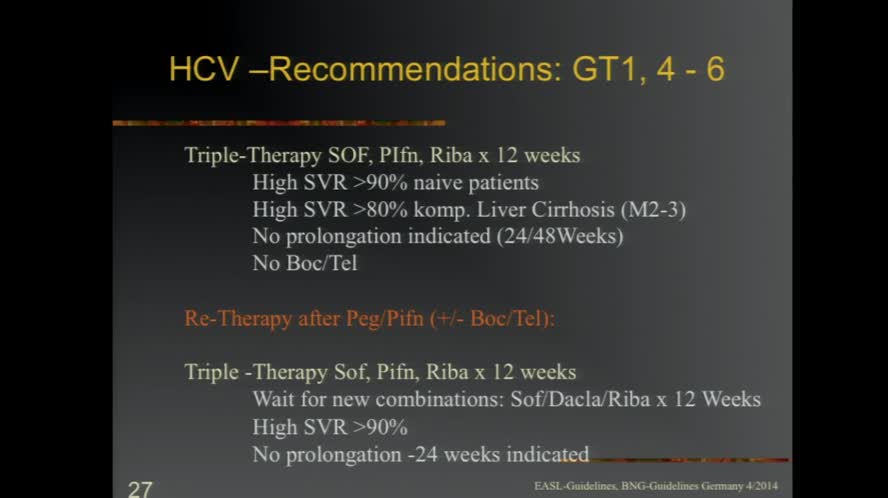 HCV –Recommendations: GT1, 4 - 6

Triple-Therapy SOF, PIfn, Riba x 12 weeks
High SVR >90% naive patients
High SVR >80% komp. Liver Cirrhosis (M2-3)
No prolongation indicated (24/48Weeks)
No Boc/Tel

Re-Therapy after Peg/Pifn (+/- Boc/Tel):

Triple -Therapy Sof, Pifn, Riba x 12 weeks
Wait for new combinations: Sof/Dacla/Riba x 12 Weeks
High SVR >90%
No prolongation -24 weeks indicated

27

EASL-Guidelines, BNG-Guidelines Germany 4/2014